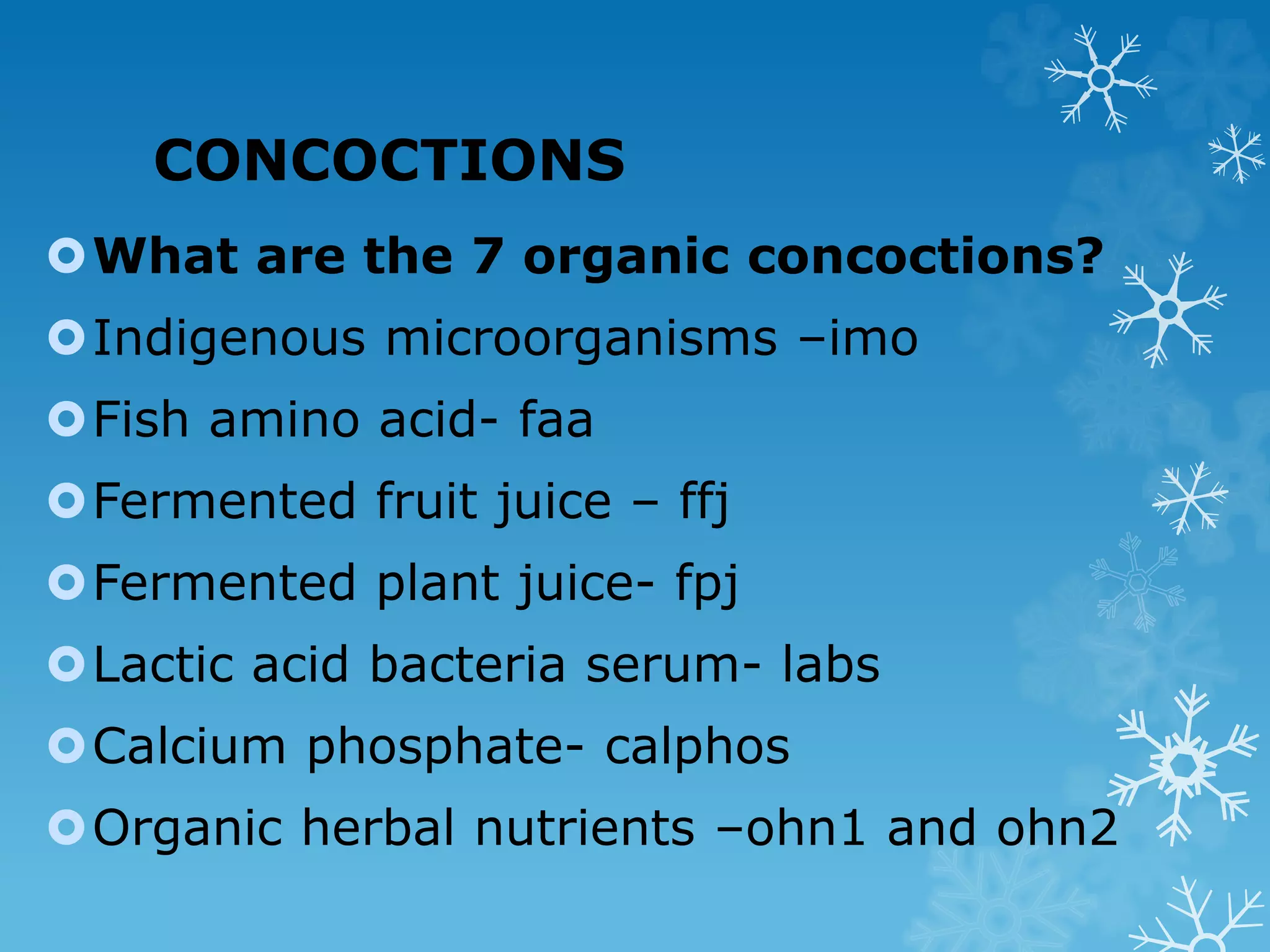 CONCOCTIONS

What are the 7 organic concoctions?

Indigenous microorganisms –imo

Fish amino acid- faa

Fermented fruit juice – ffj

Fermented plant juice- fpj

Lactic acid bacteria serum- labs

Calcium phosphate- calphos

Organic herbal nutrients –ohn1 and ohn2